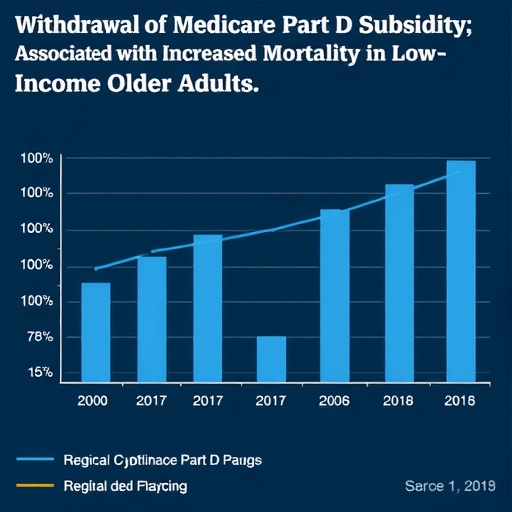 Withdrawal of Medicare Part D Subsidity; Associated with Increased Mortality in Low-Income Older Adults.

100%
100%
100%
100%
100%
78%
15%

2000 2017 2017 2017 2006 2018 2016

Regical Cjptlinace Part D Paugs
Regital ded Flaycing

Sarce 1, 2019